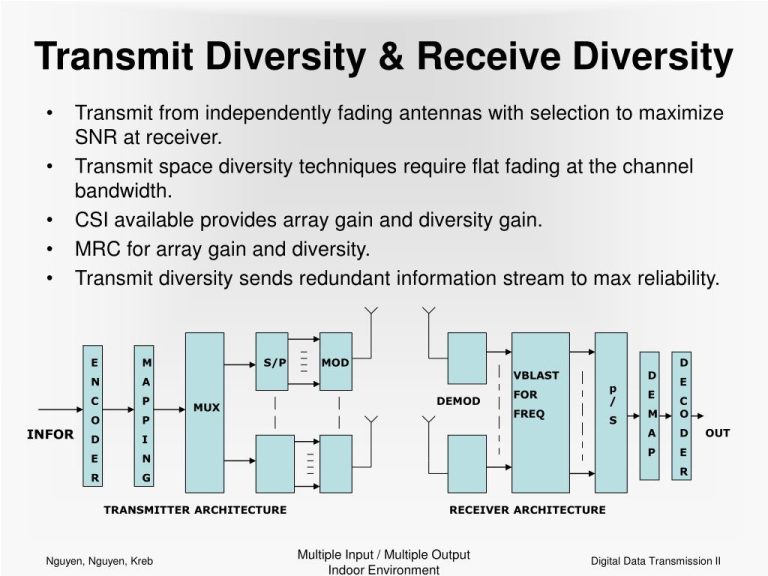 Transmit Diversity & Receive Diversity

• Transmit from independently fading antennas with selection to maximize SNR at receiver.
• Transmit space diversity techniques require flat fading at the channel bandwidth.
• CSI available provides array gain and diversity gain.
• MRC for array gain and diversity.
• Transmit diversity sends redundant information stream to max reliability.

INFOR
ENCODER
MAPPING
MUX
S/P
MOD
TRANSMITTER ARCHITECTURE

DEMOD
VBLAST FOR FREQ
P/S
DEMAP
DECODER
OUT
RECEIVER ARCHITECTURE

Nguyen, Nguyen, Kreb
Multiple Input / Multiple Output Indoor Environment
Digital Data Transmission II